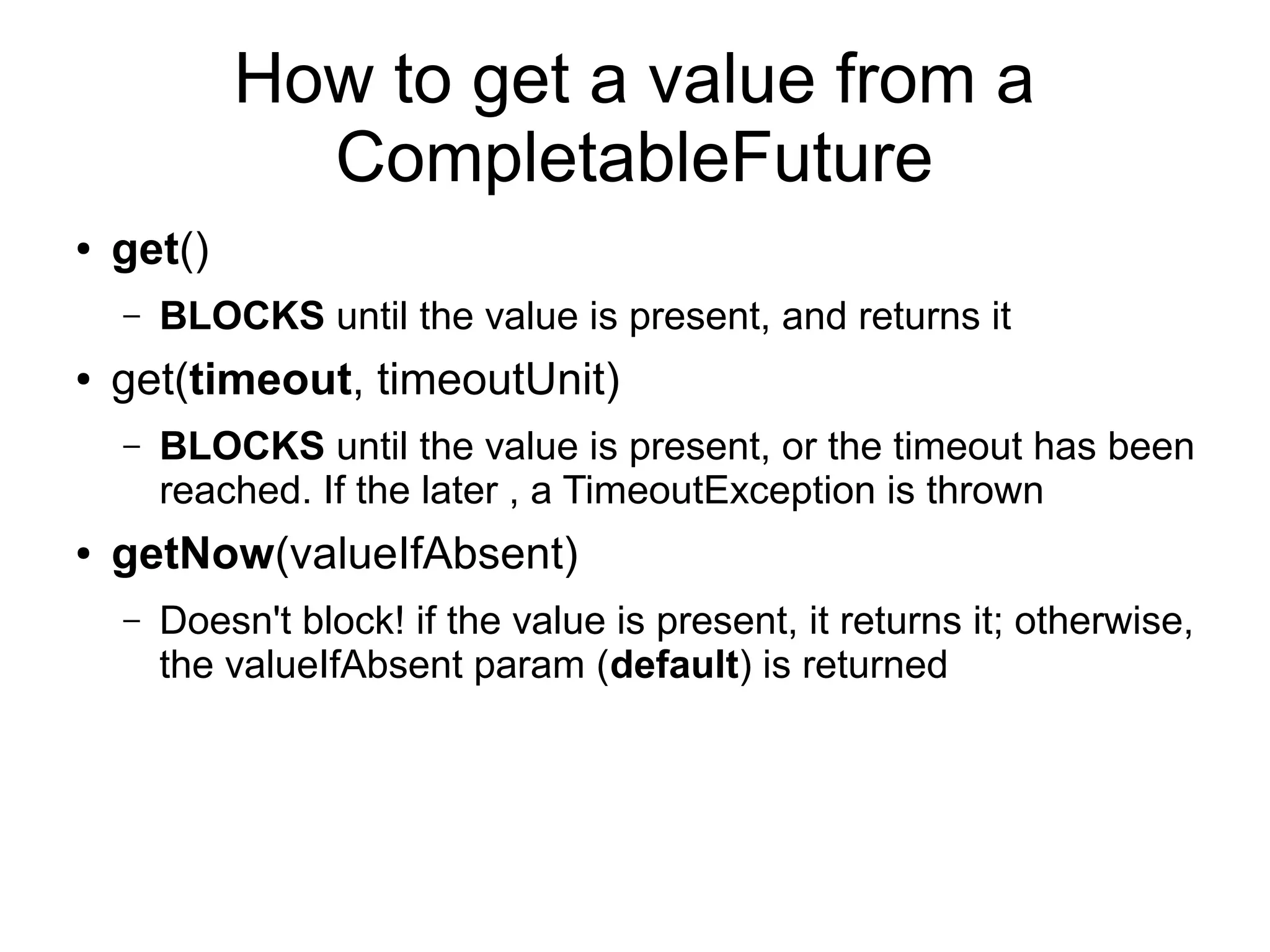 How to get a value from a CompletableFuture

• get()

– BLOCKS until the value is present, and returns it

• get(timeout, timeoutUnit)

– BLOCKS until the value is present, or the timeout has been reached. If the later , a TimeoutException is thrown

• getNow(valueIfAbsent)

– Doesn't block! if the value is present, it returns it; otherwise, the valueIfAbsent param (default) is returned